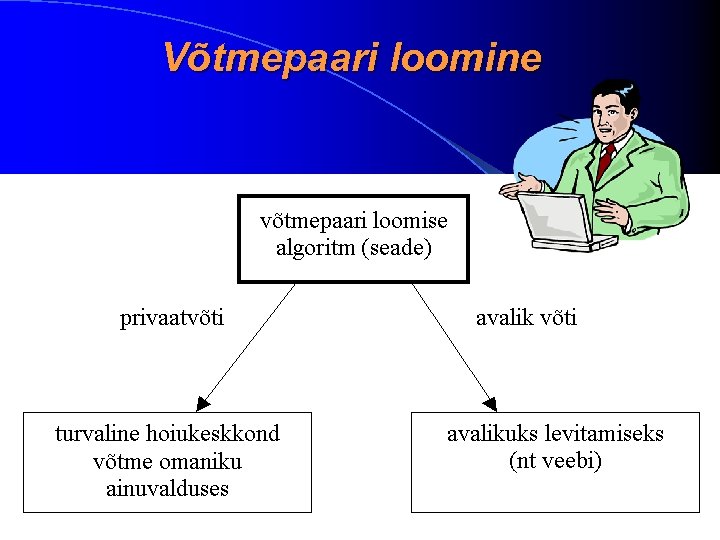 Võtmepaari loomine

võtmepaari loomise algoritm (seade)

privaatvõti

avalik võti

turvaline hoiukeskkond võtme omaniku ainuvalduses

avalikuks levitamiseks (nt veebi)